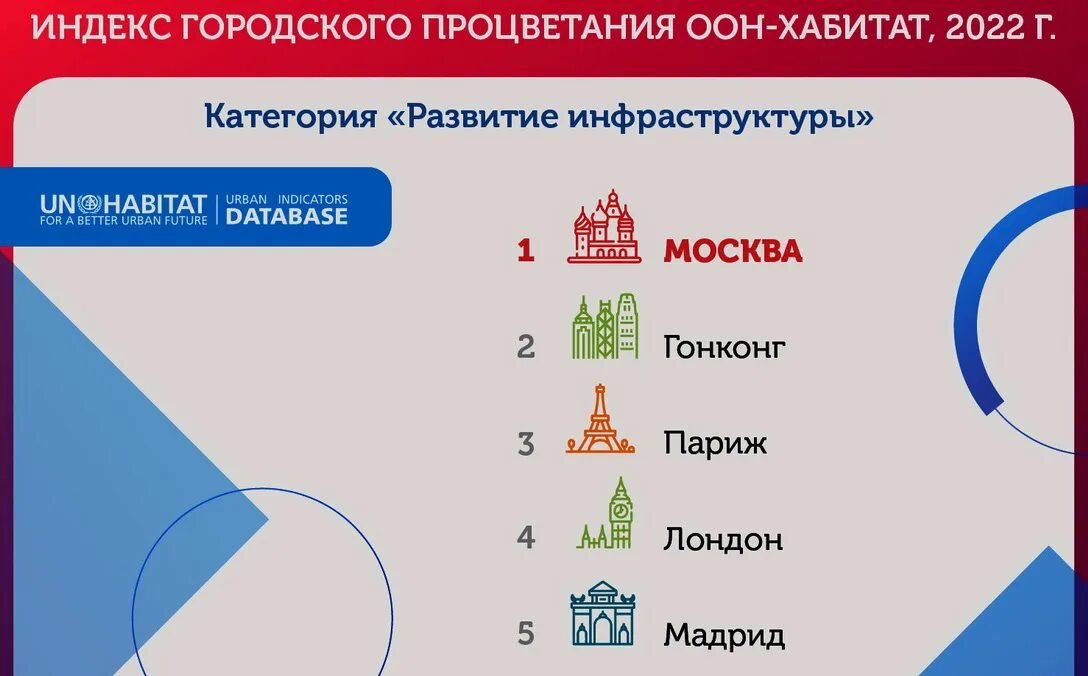 ИНДЕКС ГОРОДСКОГО ПРОЦВЕТАНИЯ ООН-ХАБИТАТ, 2022 Г.

Категория «Развитие инфраструктуры»

UN HABITAT
FOR A BETTER URBAN FUTURE
URBAN INDICATORS
DATABASE

1 МОСКВА

2 Гонконг

3 Париж

4 Лондон

5 Мадрид